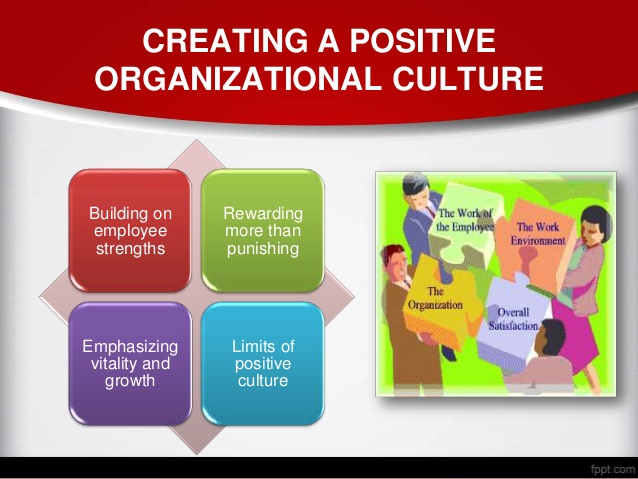 CREATING A POSITIVE ORGANIZATIONAL CULTURE

Building on employee strengths

Rewarding more than punishing

Emphasizing vitality and growth

Limits of positive culture

The Work of the Employee

The Work Environment

The Organization

Overall Satisfaction

fppt.com